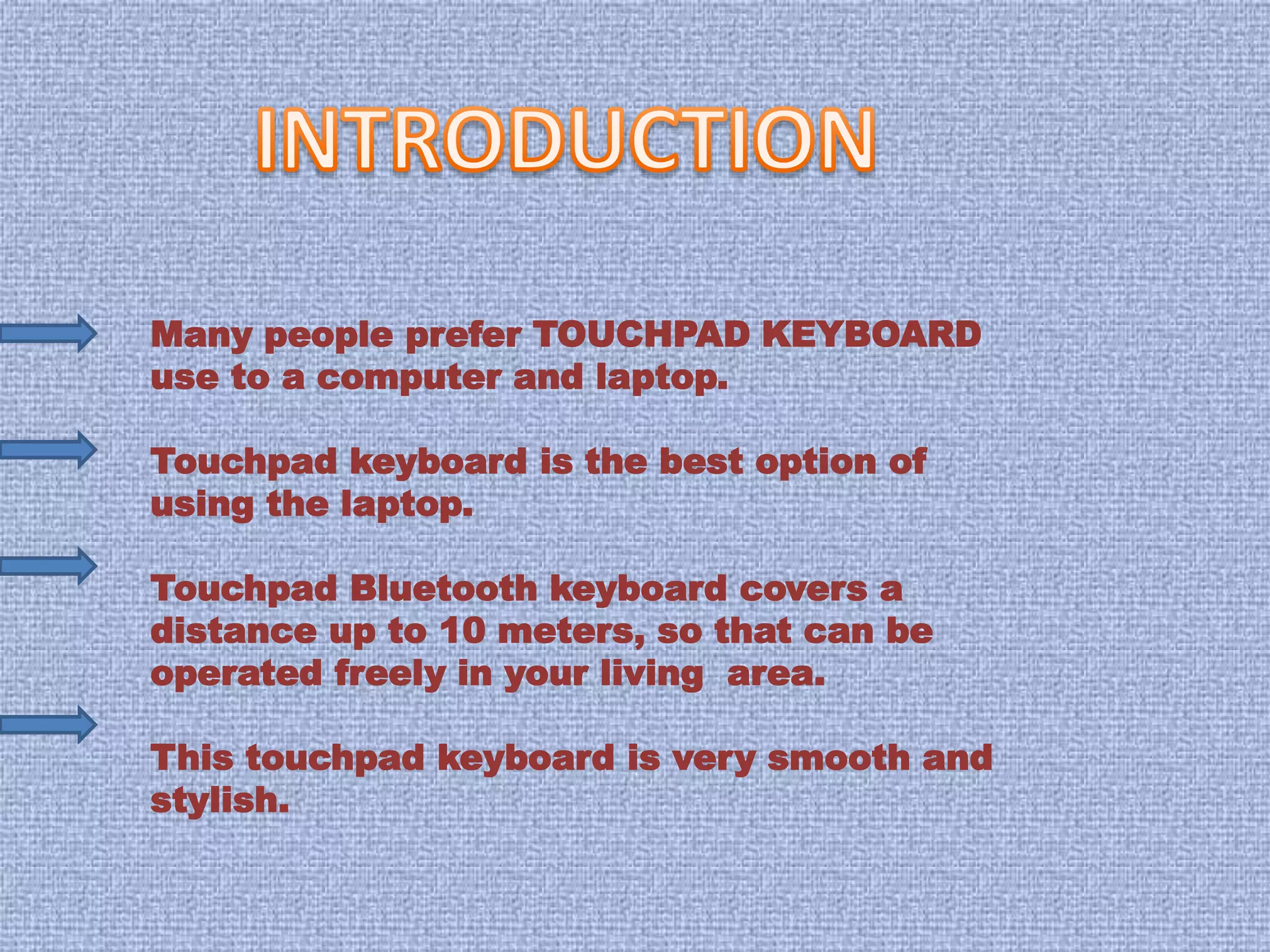 INTRODUCTION

Many people prefer TOUCHPAD KEYBOARD use to a computer and laptop.

Touchpad keyboard is the best option of using the laptop.

Touchpad Bluetooth keyboard covers a distance up to 10 meters, so that can be operated freely in your living area.

This touchpad keyboard is very smooth and stylish.